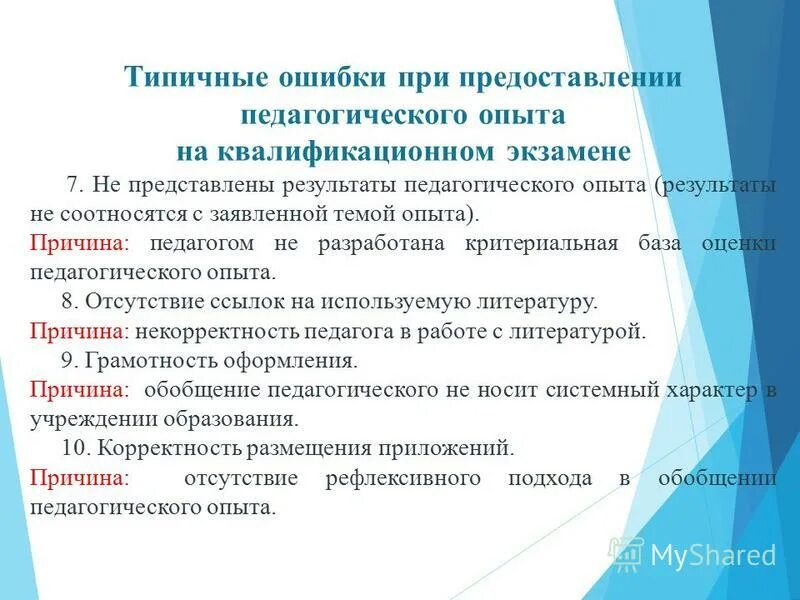 Типичные ошибки при предоставлении педагогического опыта на квалификационном экзамене

7. Не представлены результаты педагогического опыта (результаты не соотносятся с заявленной темой опыта).

Причина: педагогом не разработана критериальная база оценки педагогического опыта.

8. Отсутствие ссылок на используемую литературу.

Причина: некорректность педагога в работе с литературой.

9. Грамотность оформления.

Причина: обобщение педагогического не носит системный характер в учреждении образования.

10. Корректность размещения приложений.

Причина: отсутствие рефлексивного подхода в обобщении педагогического опыта.

MyShared